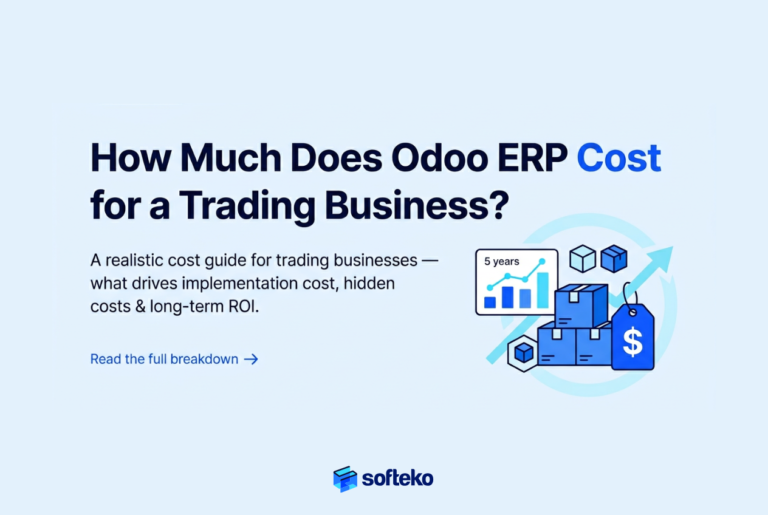 How Much Does Odoo ERP Cost for a Trading Business?

A realistic cost guide for trading businesses — what drives implementation cost, hidden costs & long-term ROI.

Read the full breakdown →

5 years

$

softeko